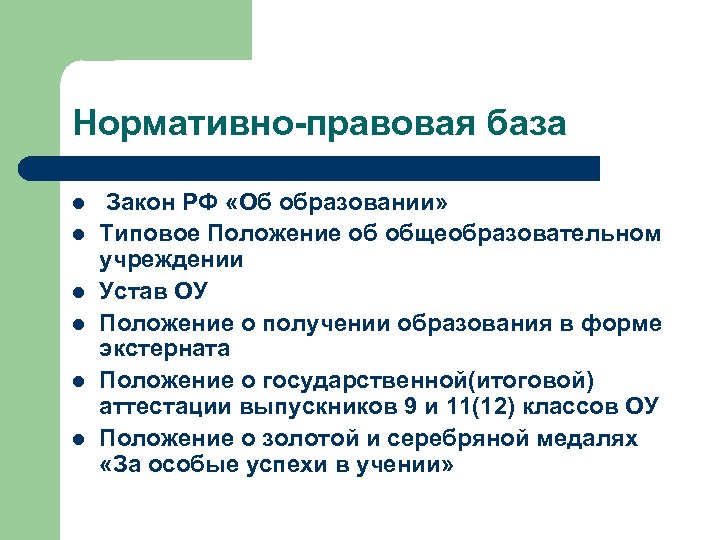 Нормативно-правовая база

- Закон РФ «Об образовании»
- Типовое Положение об общеобразовательном учреждении
- Устав ОУ
- Положение о получении образования в форме экстерната
- Положение о государственной(итоговой) аттестации выпускников 9 и 11(12) классов ОУ
- Положение о золотой и серебряной медалях «За особые успехи в учении»